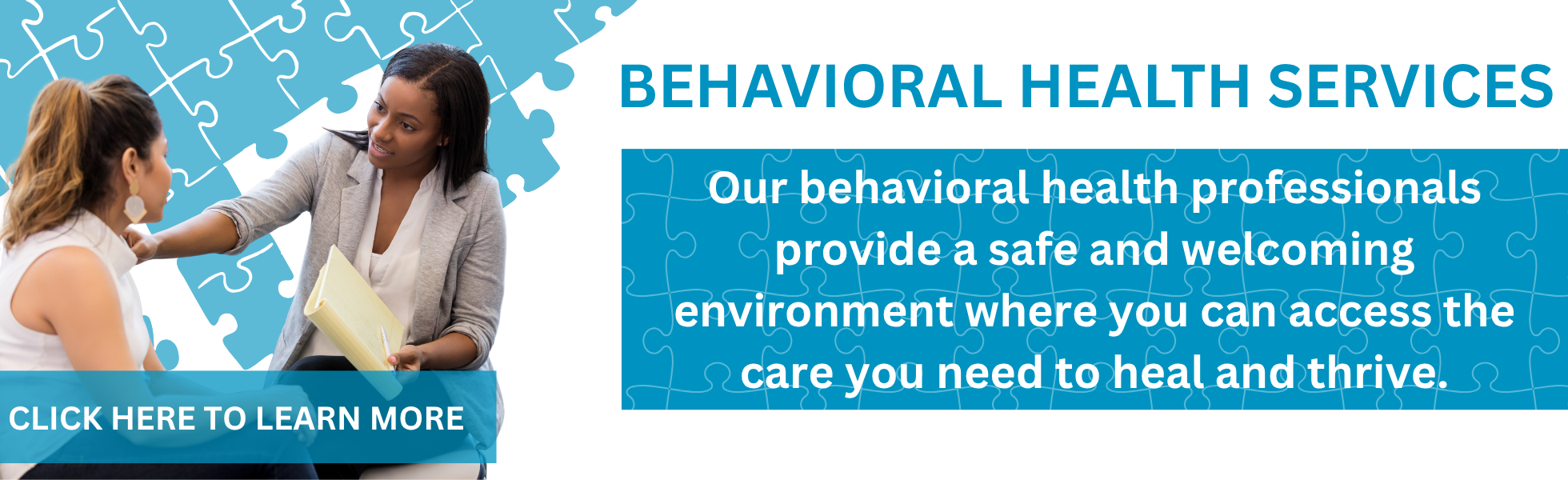 BEHAVIORAL HEALTH SERVICES

Our behavioral health professionals provide a safe and welcoming environment where you can access the care you need to heal and thrive.

CLICK HERE TO LEARN MORE